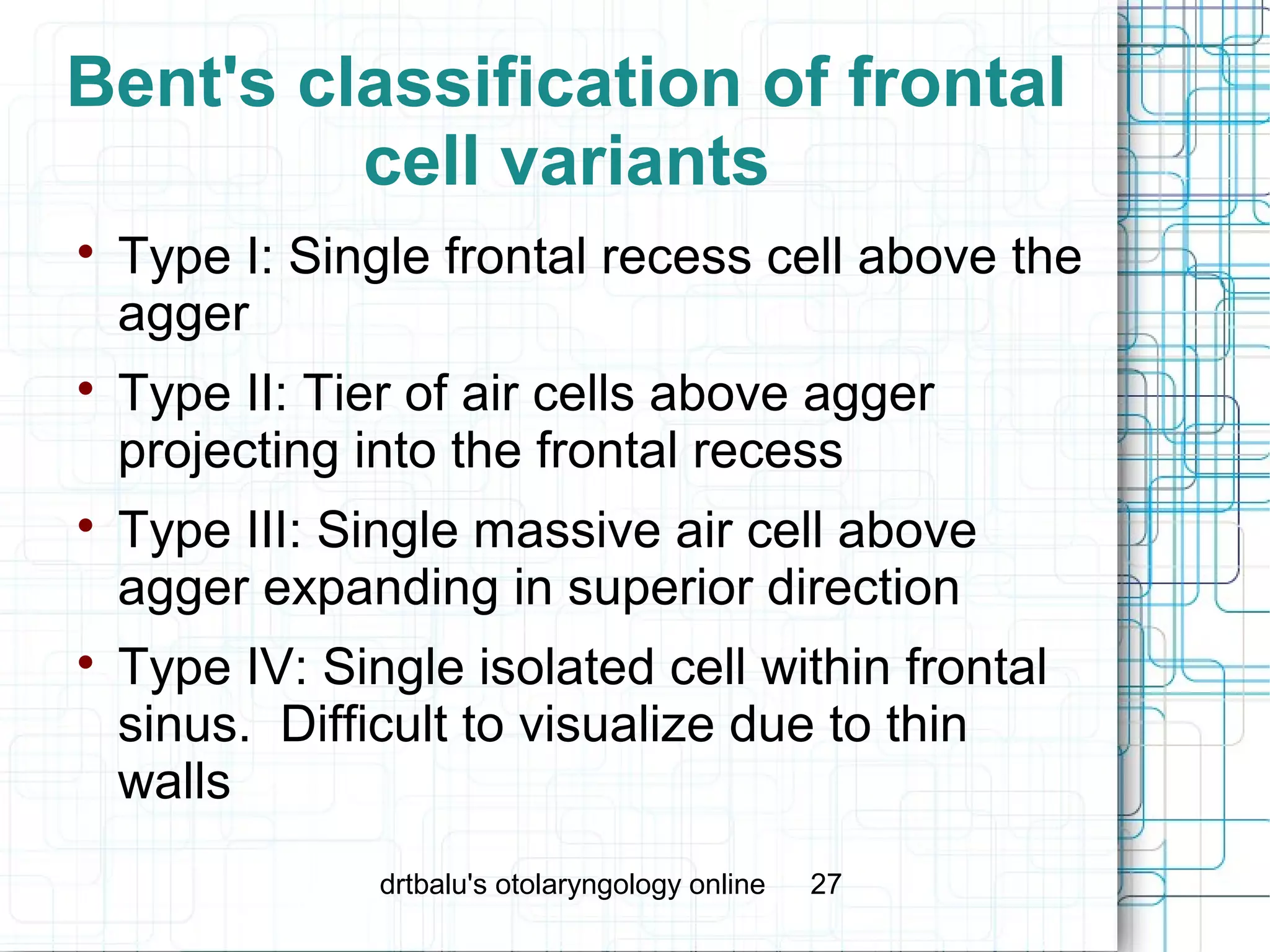 Bent's classification of frontal cell variants

• Type I: Single frontal recess cell above the agger
• Type II: Tier of air cells above agger projecting into the frontal recess
• Type III: Single massive air cell above agger expanding in superior direction
• Type IV: Single isolated cell within frontal sinus. Difficult to visualize due to thin walls

drtbalu's otolaryngology online 27